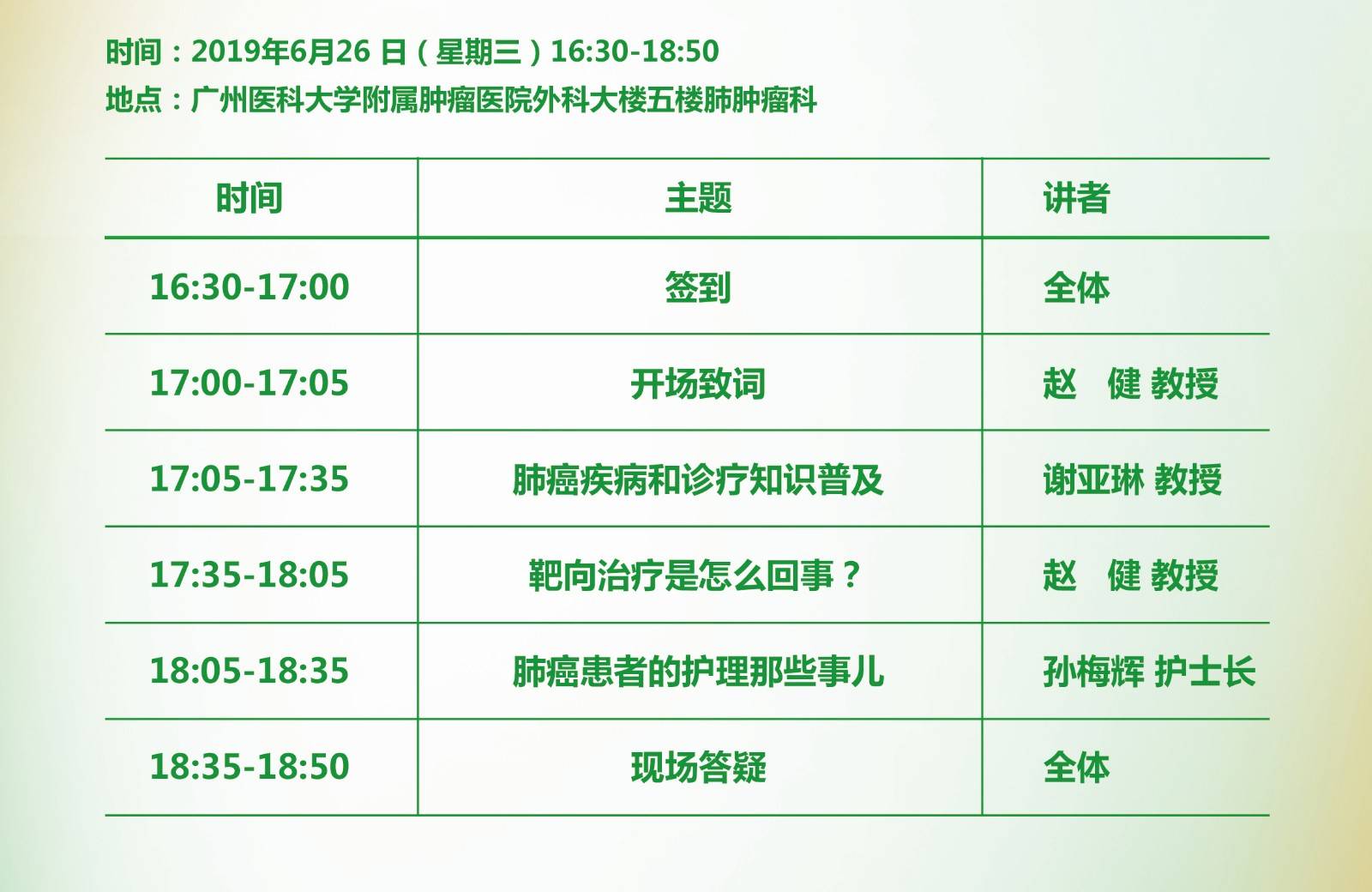 时间：2019年6月26 日（星期三）16:30-18:50
地点：广州医科大学附属肿瘤医院外科大楼五楼肺肿瘤科

| 时间 | 主题 | 讲者 |
|---|---|---|
| 16:30-17:00 | 签到 | 全体 |
| 17:00-17:05 | 开场致词 | 赵　健 教授 |
| 17:05-17:35 | 肺癌疾病和诊疗知识普及 | 谢亚琳 教授 |
| 17:35-18:05 | 靶向治疗是怎么回事？ | 赵　健 教授 |
| 18:05-18:35 | 肺癌患者的护理那些事儿 | 孙梅辉 护士长 |
| 18:35-18:50 | 现场答疑 | 全体 |